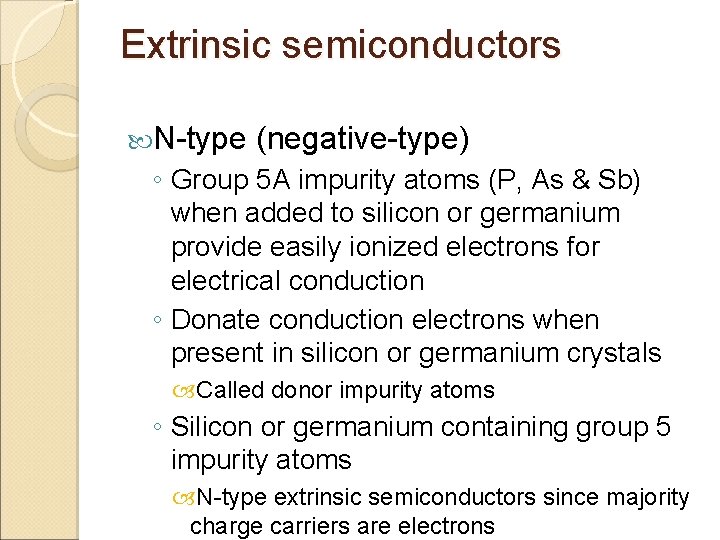 Extrinsic semiconductors

N-type (negative-type)

◦ Group 5A impurity atoms (P, As & Sb) when added to silicon or germanium provide easily ionized electrons for electrical conduction

◦ Donate conduction electrons when present in silicon or germanium crystals

Called donor impurity atoms

◦ Silicon or germanium containing group 5 impurity atoms

N-type extrinsic semiconductors since majority charge carriers are electrons